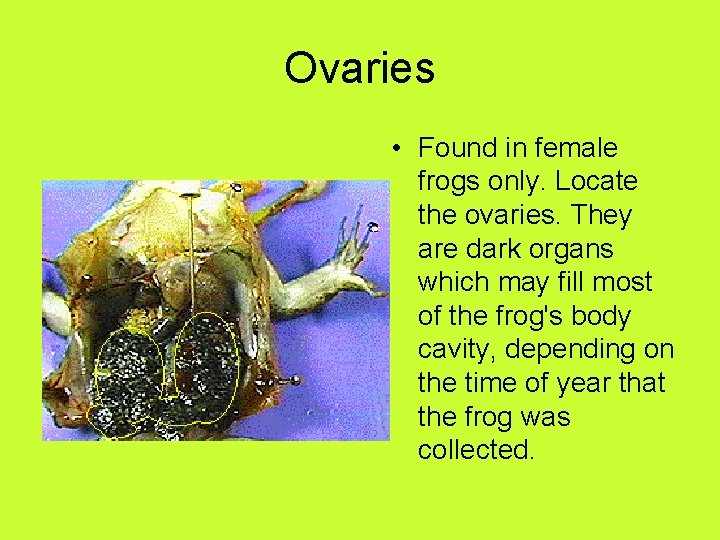 Ovaries

• Found in female frogs only. Locate the ovaries. They are dark organs which may fill most of the frog's body cavity, depending on the time of year that the frog was collected.